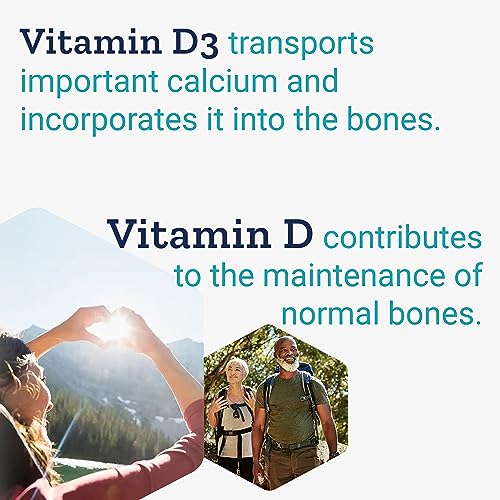 Vitamin D3 transports important calcium and incorporates it into the bones.

Vitamin D contributes to the maintenance of normal bones.